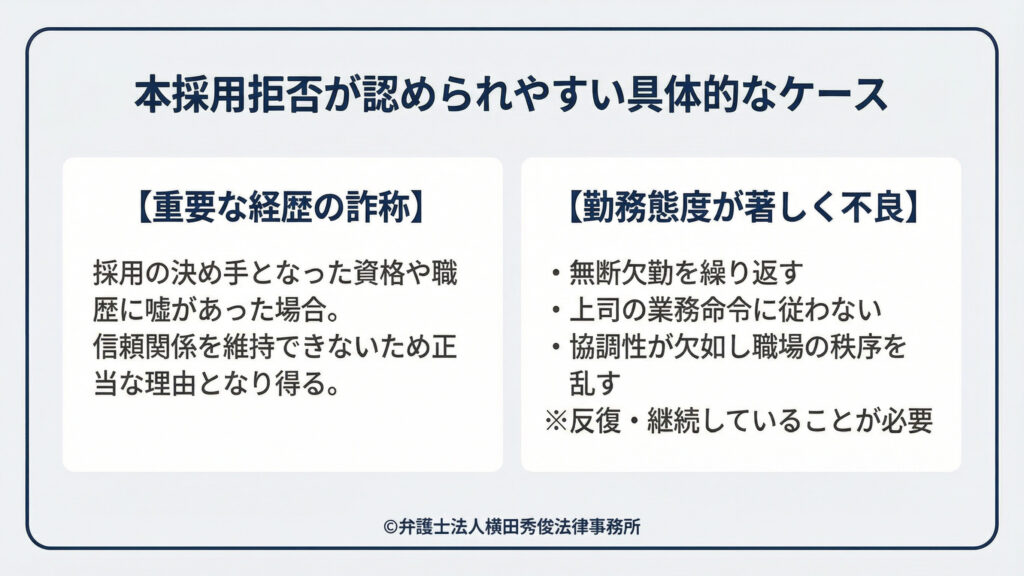 本採用拒否が認められやすい具体的なケース

【重要な経歴の詐称】

採用の決め手となった資格や職歴に嘘があった場合。
信頼関係を維持できないため正当な理由となり得る。

【勤務態度が著しく不良】

・無断欠勤を繰り返す
・上司の業務命令に従わない
・協調性が欠如し職場の秩序を乱す
※反復・継続していることが必要

©弁護士法人横田秀俊法律事務所